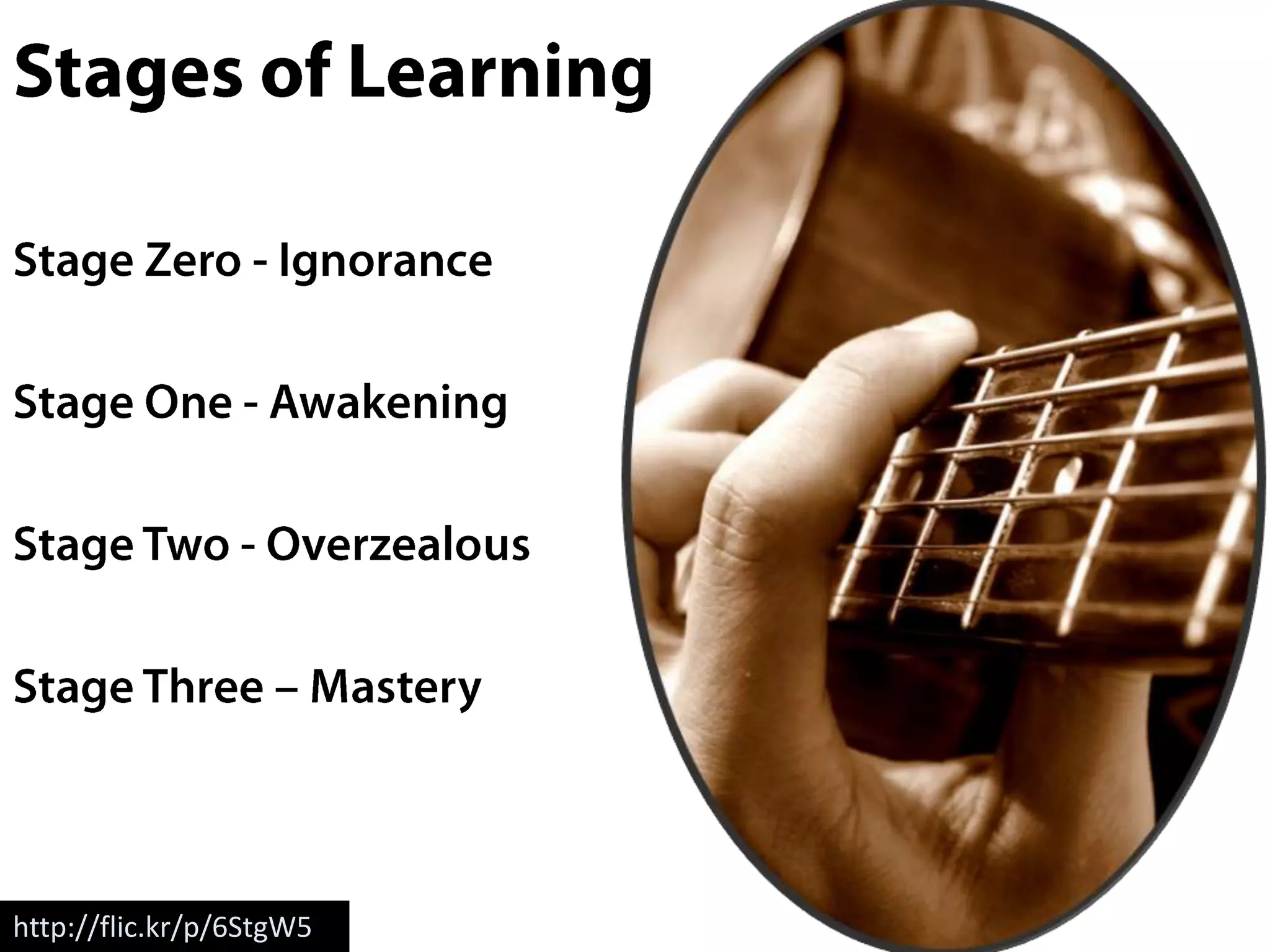 Stages of Learning

Stage Zero - Ignorance

Stage One - Awakening

Stage Two - Overzealous

Stage Three – Mastery

http://flic.kr/p/6StgW5